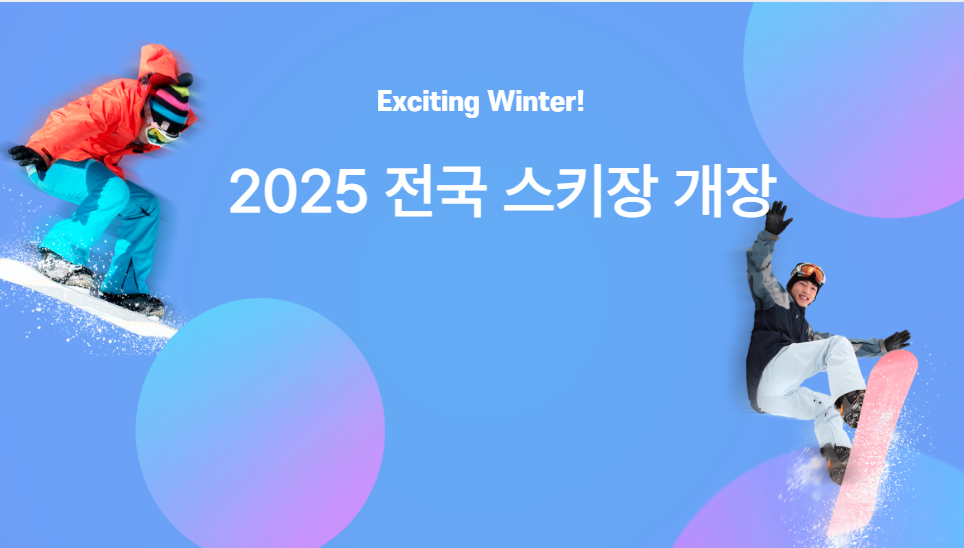 Exciting Winter!

2025 전국 스키장 개장